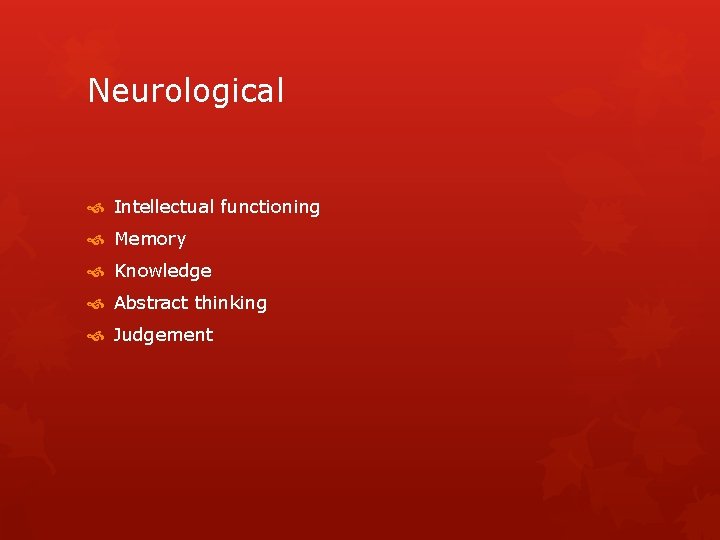 Neurological

Intellectual functioning

Memory

Knowledge

Abstract thinking

Judgement